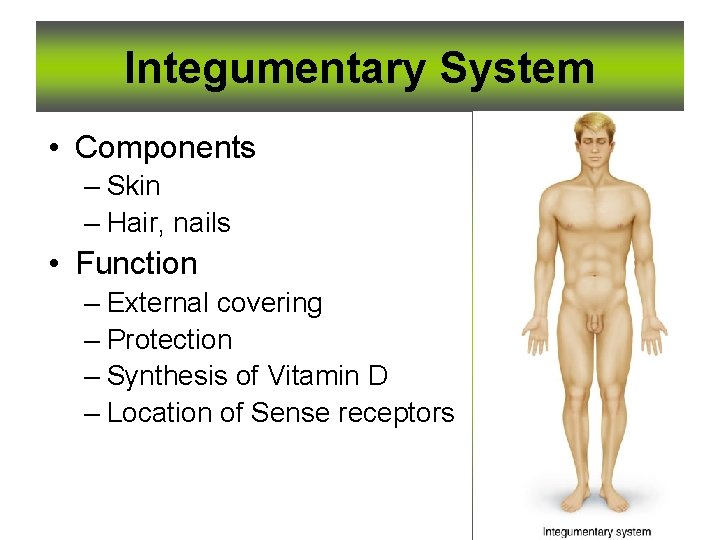 Integumentary System

• Components
– Skin
– Hair, nails
• Function
– External covering
– Protection
– Synthesis of Vitamin D
– Location of Sense receptors

Integumentary system